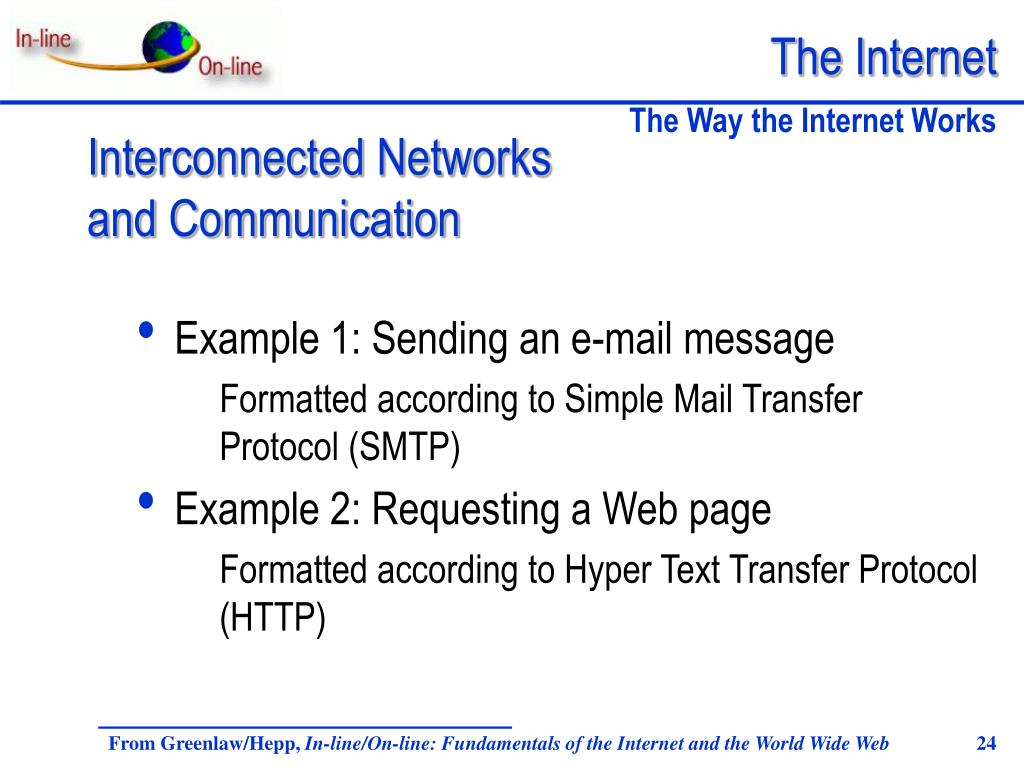 In-line
On-line

The Internet

The Way the Internet Works

Interconnected Networks and Communication

• Example 1: Sending an e-mail message

Formatted according to Simple Mail Transfer Protocol (SMTP)

• Example 2: Requesting a Web page

Formatted according to Hyper Text Transfer Protocol (HTTP)

From Greenlaw/Hepp, In-line/On-line: Fundamentals of the Internet and the World Wide Web 24